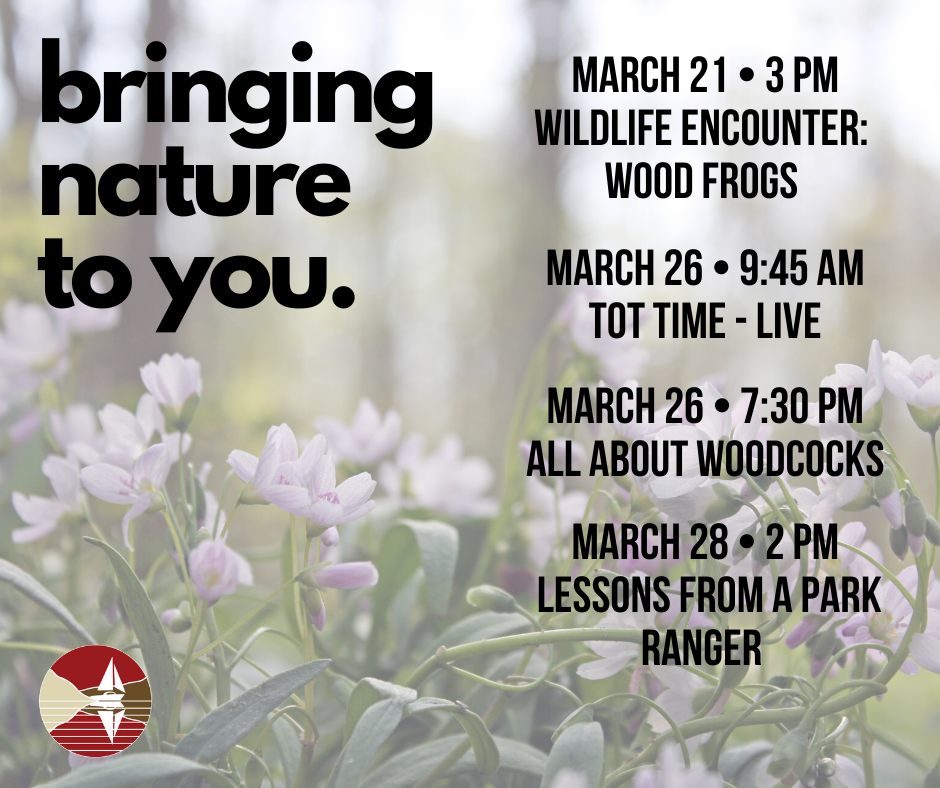 bringing nature to you.

MARCH 21 • 3 PM
WILDLIFE ENCOUNTER: WOOD FROGS

MARCH 26 • 9:45 AM
TOT TIME - LIVE

MARCH 26 • 7:30 PM
ALL ABOUT WOODCOCKS

MARCH 28 • 2 PM
LESSONS FROM A PARK RANGER